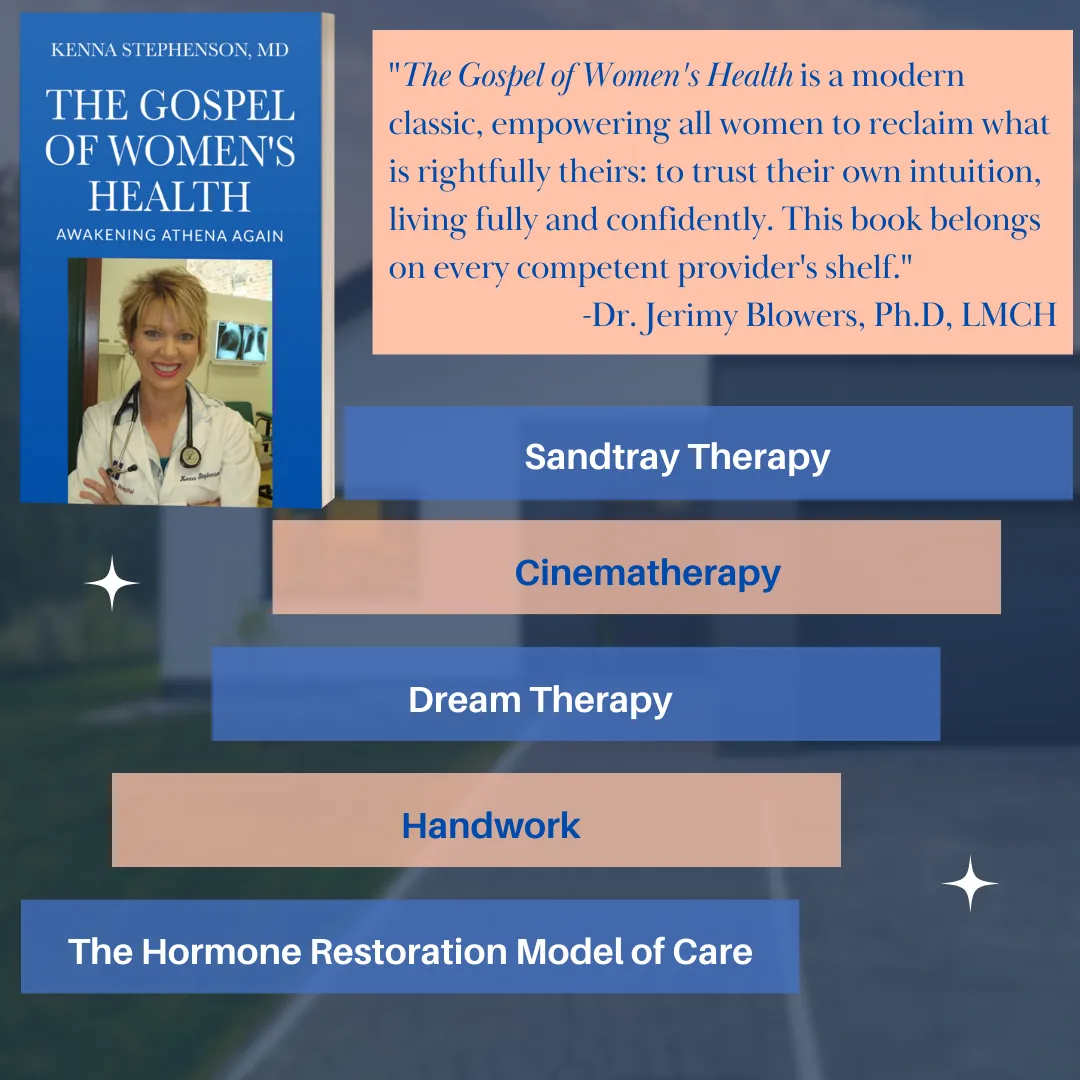 KENNA STEPHENSON, MD

THE GOSPEL OF WOMEN'S HEALTH

AWAKENING ATHENA AGAIN

"The Gospel of Women's Health is a modern classic, empowering all women to reclaim what is rightfully theirs: to trust their own intuition, living fully and confidently. This book belongs on every competent provider's shelf."
-Dr. Jerimy Blowers, Ph.D, LMCH

Sandtray Therapy

Cinematherapy

Dream Therapy

Handwork

The Hormone Restoration Model of Care